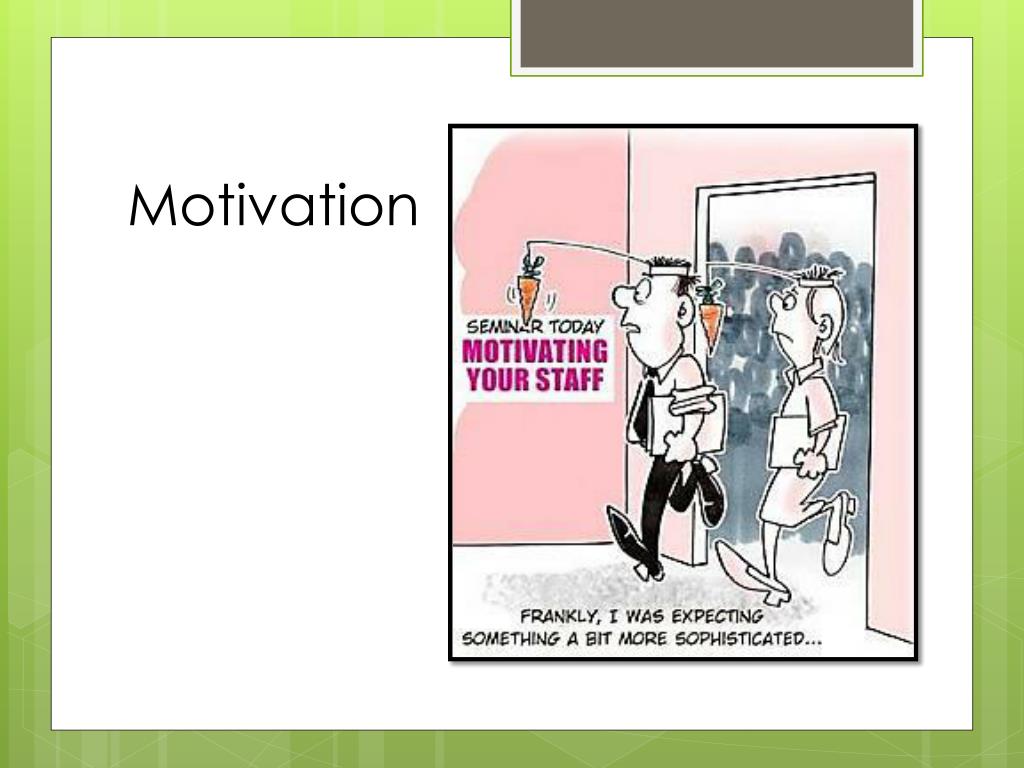 Motivation

SEMINAR TODAY
MOTIVATING YOUR STAFF

FRANKLY, I WAS EXPECTING SOMETHING A BIT MORE SOPHISTICATED...